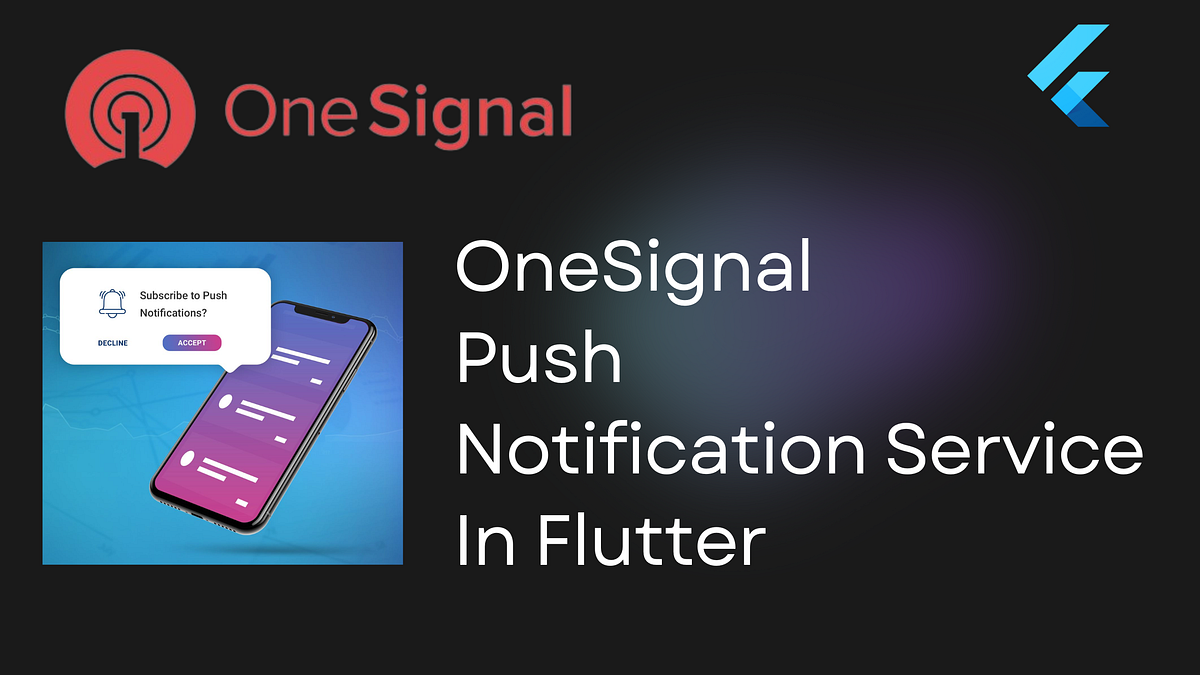 OneSignal

Subscribe to Push Notifications?

DECLINE ACCEPT

OneSignal
Push
Notification Service
In Flutter